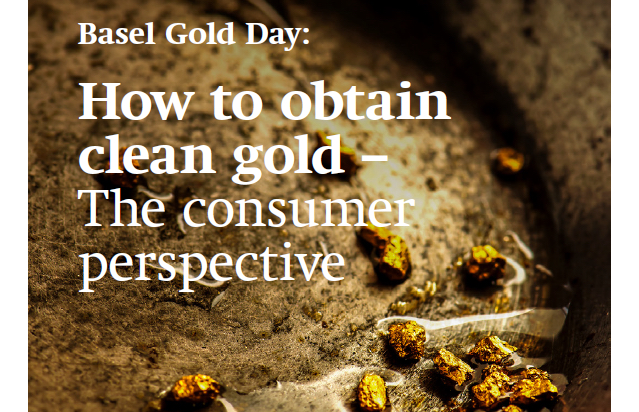 Basel Gold Day:

How to obtain clean gold – The consumer perspective